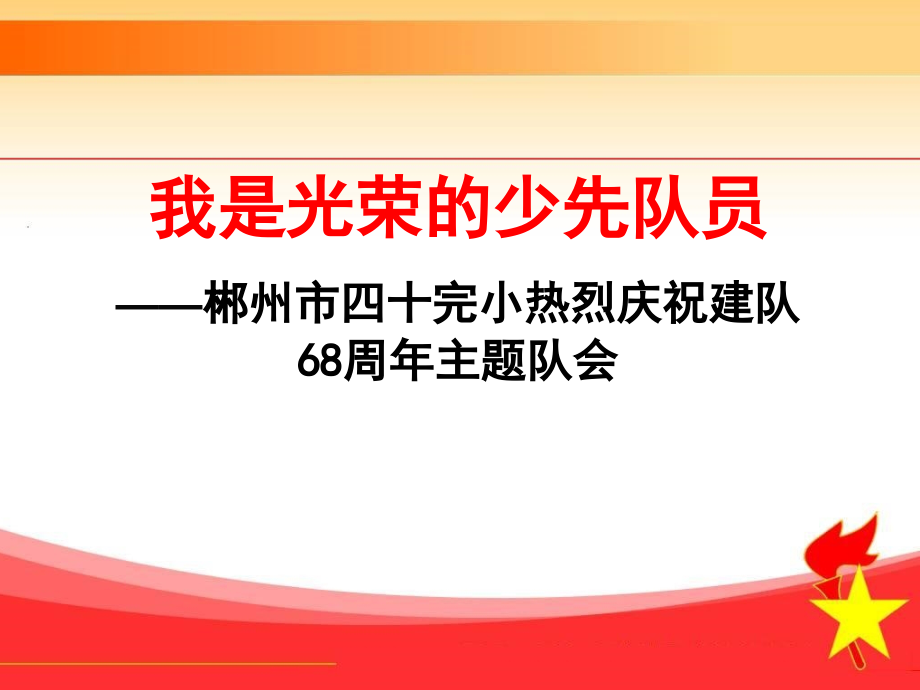 我是光荣的少先队员

——郴州市四十完小热烈庆祝建队68周年主题队会